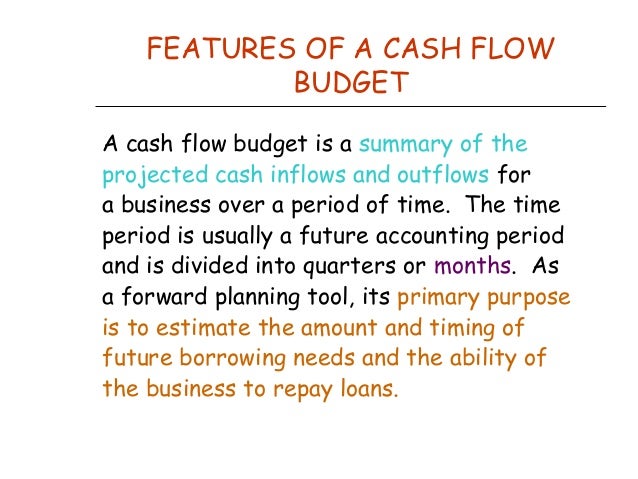 FEATURES OF A CASH FLOW BUDGET

A cash flow budget is a summary of the projected cash inflows and outflows for a business over a period of time. The time period is usually a future accounting period and is divided into quarters or months. As a forward planning tool, its primary purpose is to estimate the amount and timing of future borrowing needs and the ability of the business to repay loans.